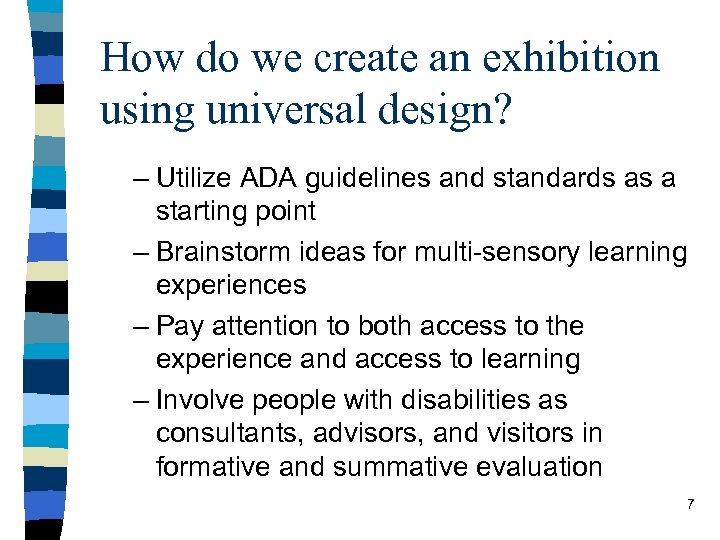 How do we create an exhibition using universal design?

– Utilize ADA guidelines and standards as a starting point

– Brainstorm ideas for multi-sensory learning experiences

– Pay attention to both access to the experience and access to learning

– Involve people with disabilities as consultants, advisors, and visitors in formative and summative evaluation

7